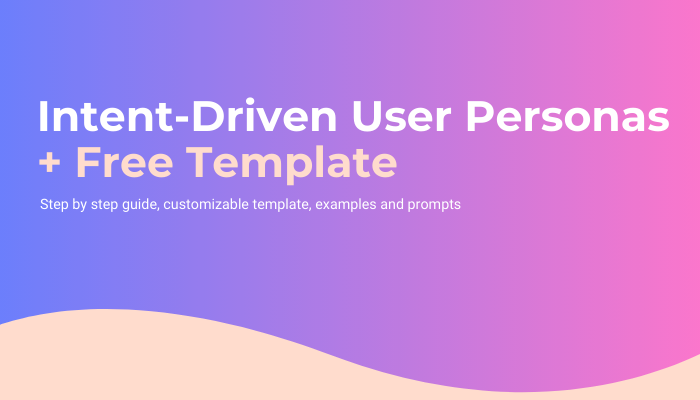 Intent-Driven User Personas
+ Free Template

Step by step guide, customizable template, examples and prompts